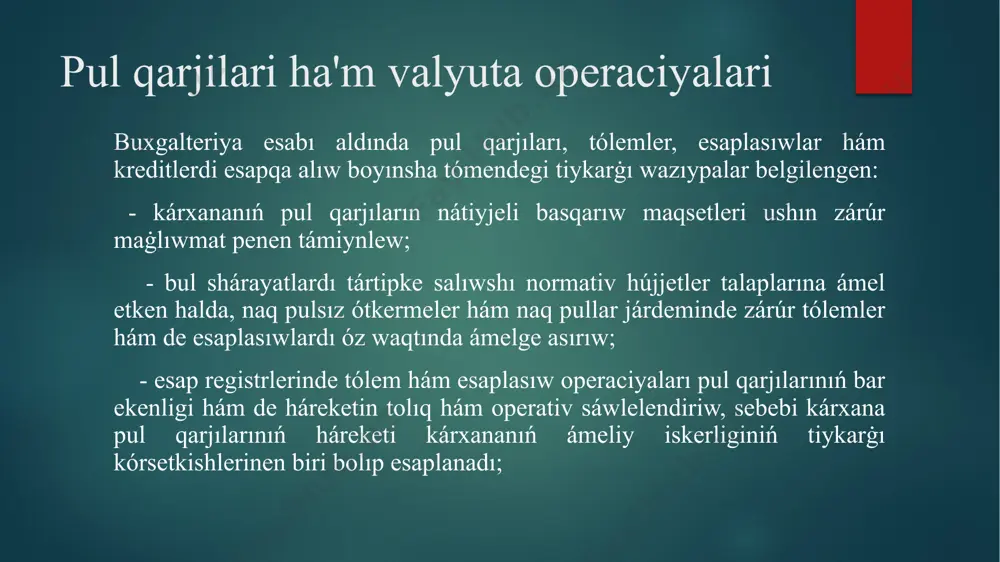 Pul qarjilari ha'm valyuta operaciyalari

Buxgalteriya esabı aldında pul qarjıları, tólemler, esaplasıwlar hám kreditlerdi esapqa alıw boyınsha tómendegi tiykarǵı wazıypalar belgilengen:

- kárxananıń pul qarjıların nátiyjeli basqarıw maqsetleri ushın zárúr maǵlıwmat penen támiynlew;

- bul shárayatlardı tártipke salıwshı normativ hújjetler talaplarına ámel etken halda, naq pulsız ótkermeler hám naq pullar járdeminde zárúr tólemler hám de esaplasıwlardı óz waqtında ámelge asırıw;

- esap registrlerinde tólem hám esaplasıw operaciyaları pul qarjılarınıń bar ekenligi hám de háreketin tolıq hám operativ sáwlelendiriw, sebebi kárxana pul qarjılarınıń háreketi kárxananıń ámeliy iskerliginiń tiykarǵı kórsetkishlerinen biri bolıp esaplanadı;